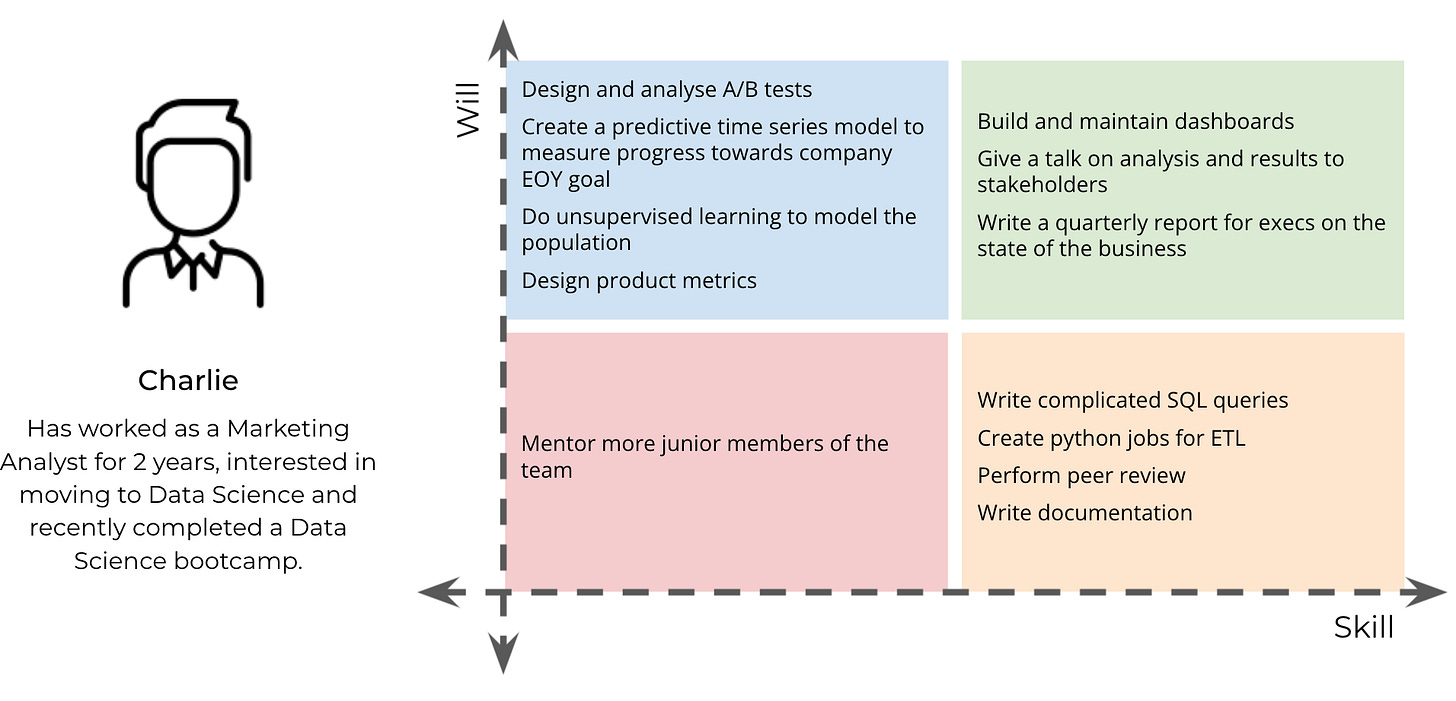 Charlie

Has worked as a Marketing Analyst for 2 years, interested in moving to Data Science and recently completed a Data Science bootcamp.

Will

Design and analyse A/B tests

Create a predictive time series model to measure progress towards company EOY goal

Do unsupervised learning to model the population

Design product metrics

Build and maintain dashboards

Give a talk on analysis and results to stakeholders

Write a quarterly report for execs on the state of the business

Mentor more junior members of the team

Write complicated SQL queries

Create python jobs for ETL

Perform peer review

Write documentation

Skill